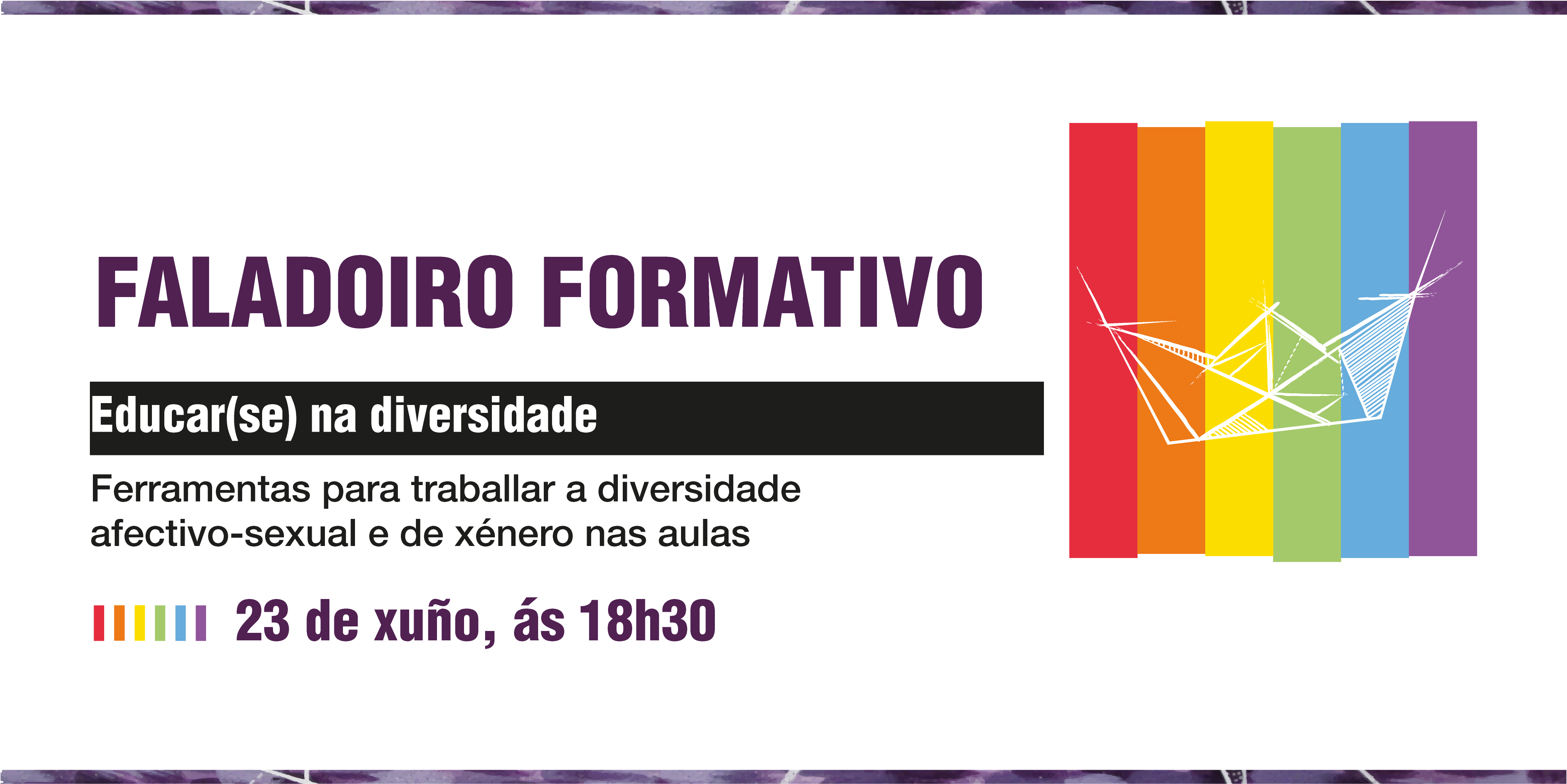 FALADOIRO FORMATIVO

Educar(se) na diversidade

Ferramentas para traballar a diversidade afectivo-sexual e de xénero nas aulas

23 de xuño, ás 18h30